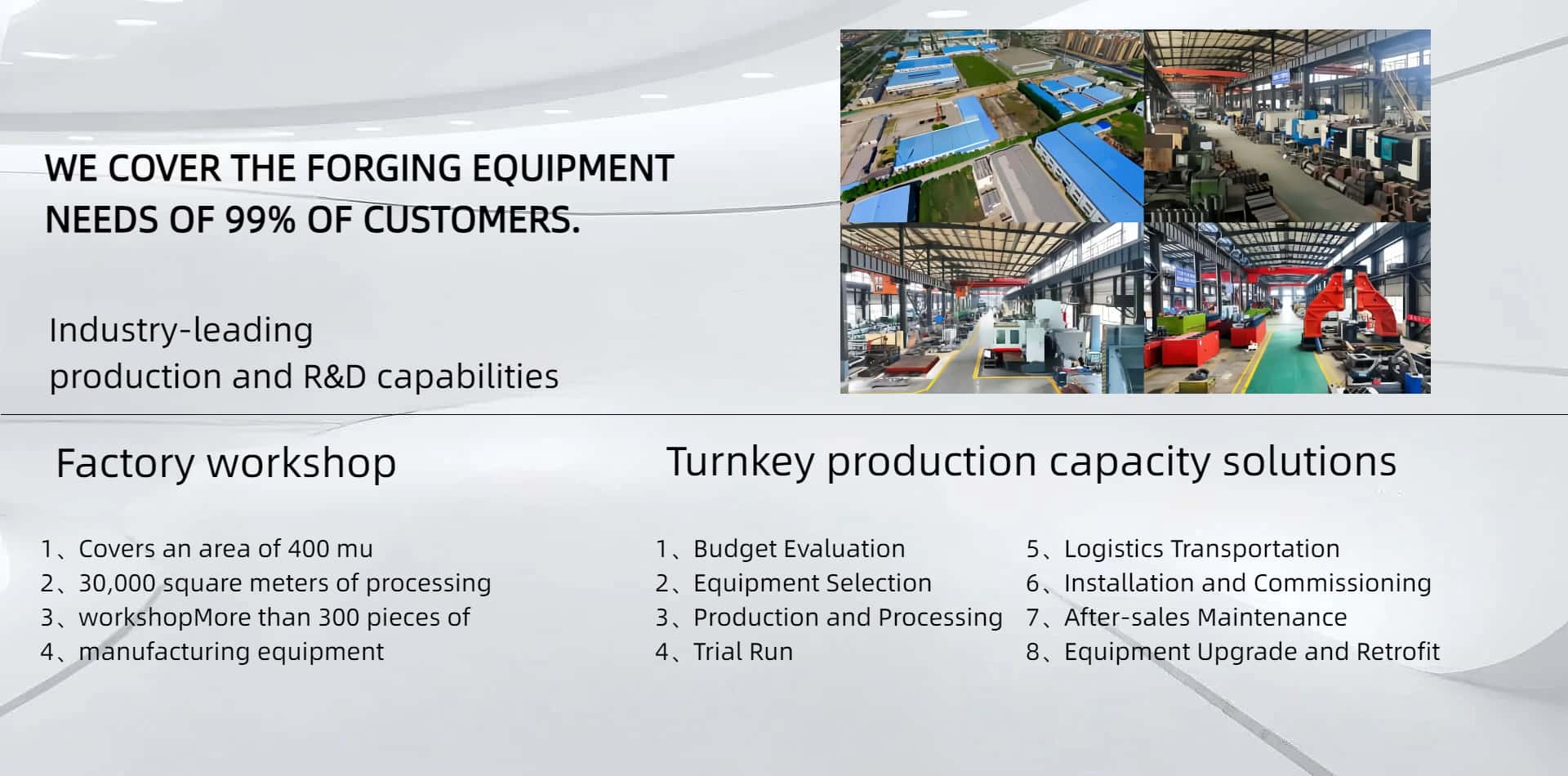 WE COVER THE FORGING EQUIPMENT NEEDS OF 99% OF CUSTOMERS.

Industry-leading
production and R&D capabilities

Factory workshop

1、Covers an area of 400 mu
2、30,000 square meters of processing
3、workshopMore than 300 pieces of
4、manufacturing equipment

Turnkey production capacity solutions

1、Budget Evaluation
2、Equipment Selection
3、Production and Processing
4、Trial Run

5、Logistics Transportation
6、Installation and Commissioning
7、After-sales Maintenance
8、Equipment Upgrade and Retrofit